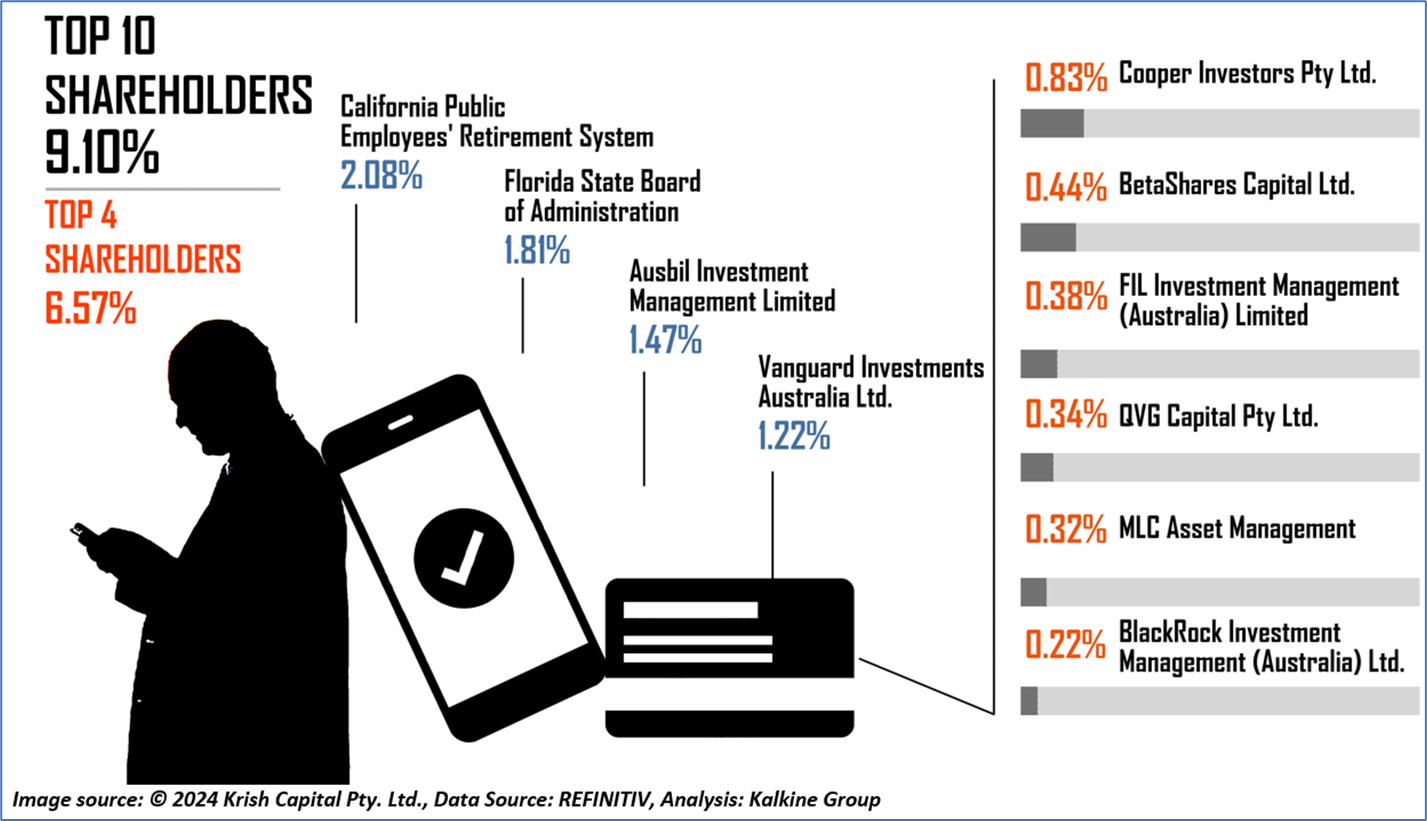 TOP 10
SHAREHOLDERS
9.10%

TOP 4
SHAREHOLDERS
6.57%

California Public Employees' Retirement System
2.08%

Florida State Board of Administration
1.81%

Ausbil Investment Management Limited
1.47%

Vanguard Investments Australia Ltd.
1.22%

0.83% Cooper Investors Pty Ltd.

0.44% BetaShares Capital Ltd.

0.38% FIL Investment Management (Australia) Limited

0.34% QVG Capital Pty Ltd.

0.32% MLC Asset Management

0.22% BlackRock Investment Management (Australia) Ltd.

Image source: © 2024 Krish Capital Pty. Ltd., Data Source: REFINITIV, Analysis: Kalkine Group